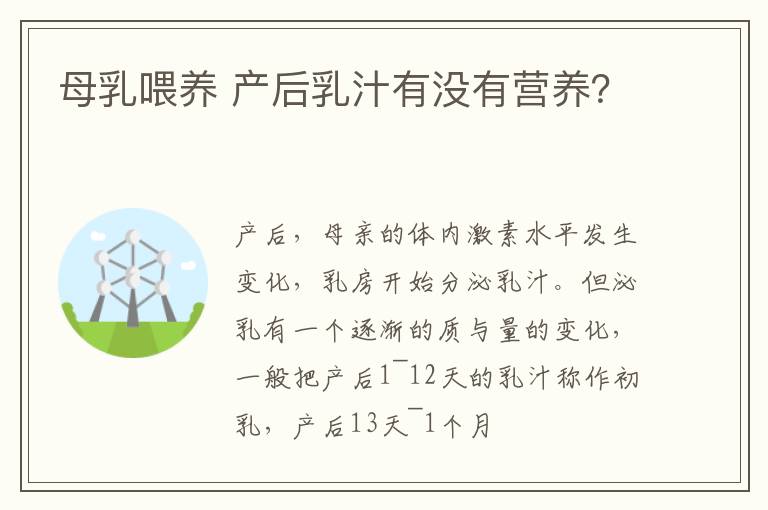 母乳喂养 产后乳汁有没有营养?

产后，母亲的体内激素水平发生变化，乳房开始分泌乳汁。但泌乳有一个逐渐的质与量的变化，一般把产后1¯12天的乳汁称作初乳，产后13天¯1个月